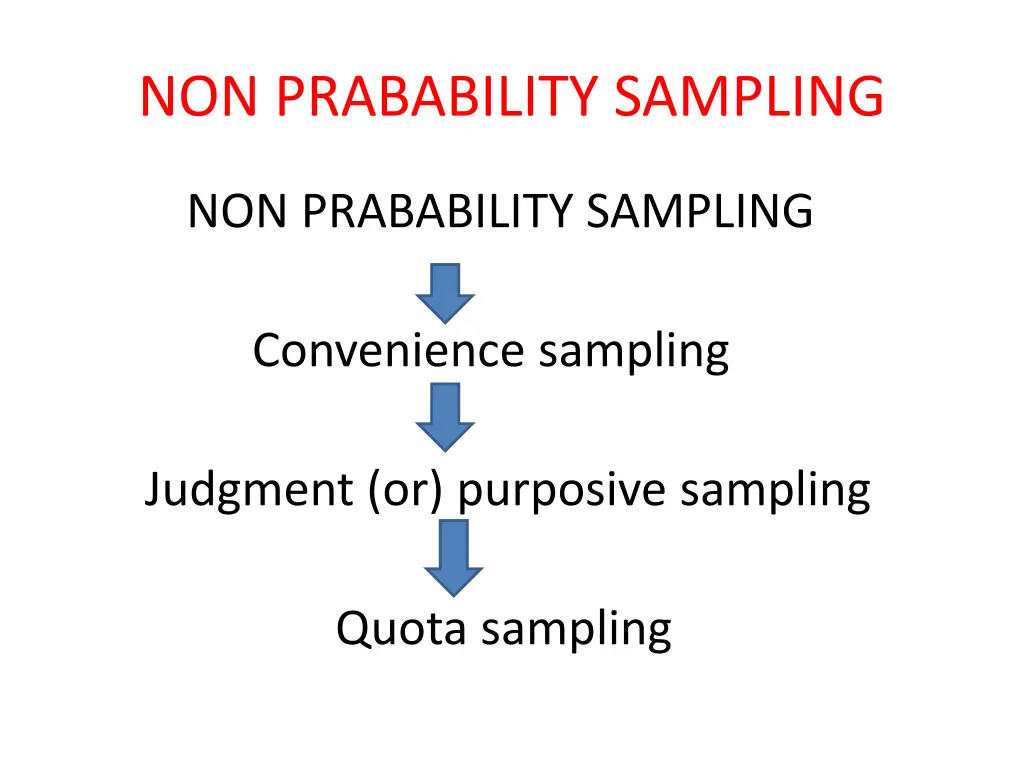 NON PRABABILITY SAMPLING

NON PRABABILITY SAMPLING

Convenience sampling

Judgment (or) purposive sampling

Quota sampling